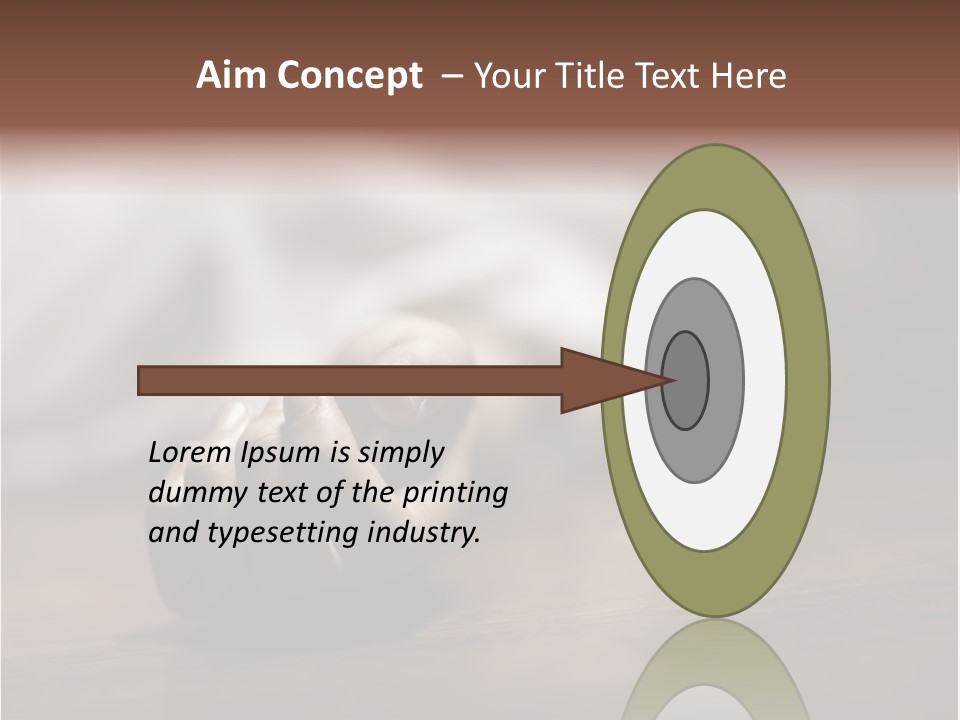 Aim Concept – Your Title Text Here

Lorem Ipsum is simply dummy text of the printing and typesetting industry.